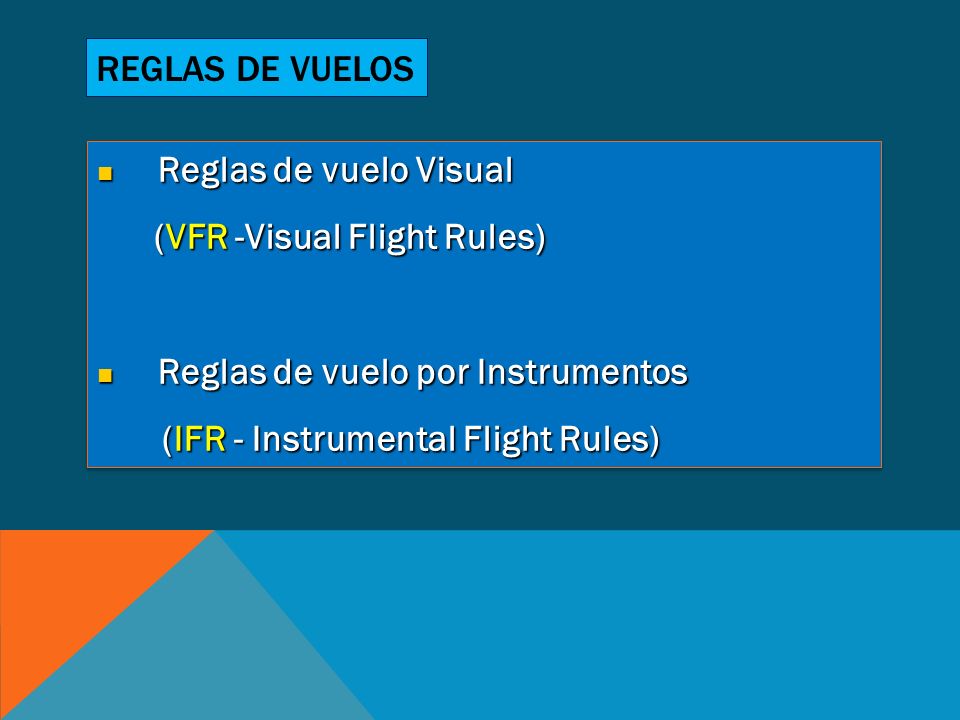 REGLAS DE VUELOS

- Reglas de vuelo Visual

(VFR -Visual Flight Rules)

- Reglas de vuelo por Instrumentos

(IFR - Instrumental Flight Rules)